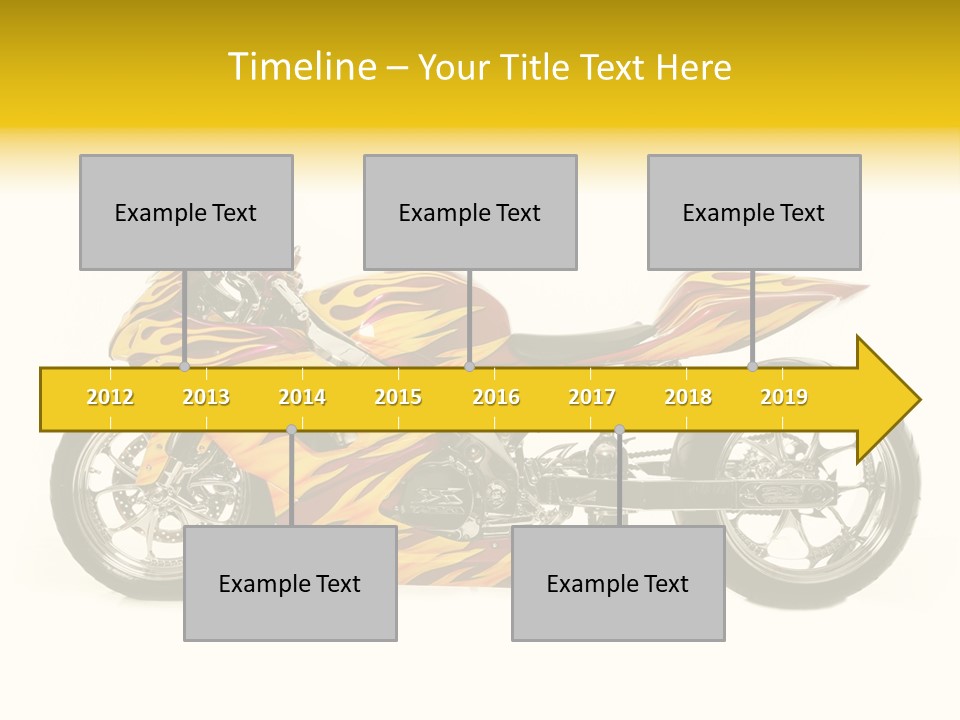 Timeline – Your Title Text Here

Example Text

Example Text

Example Text

2012 2013 2014 2015 2016 2017 2018 2019

Example Text

Example Text